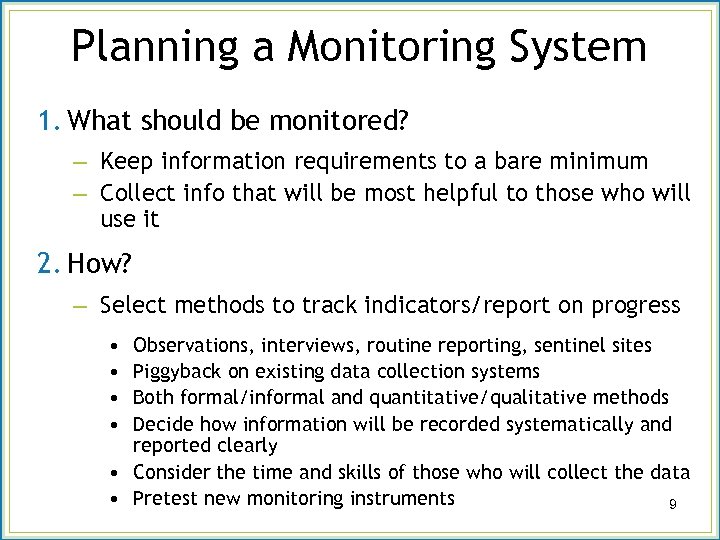 Planning a Monitoring System

1. What should be monitored?

– Keep information requirements to a bare minimum

– Collect info that will be most helpful to those who will use it

2. How?

– Select methods to track indicators/report on progress

• Observations, interviews, routine reporting, sentinel sites

• Piggyback on existing data collection systems

• Both formal/informal and quantitative/qualitative methods

• Decide how information will be recorded systematically and reported clearly

• Consider the time and skills of those who will collect the data

• Pretest new monitoring instruments

9